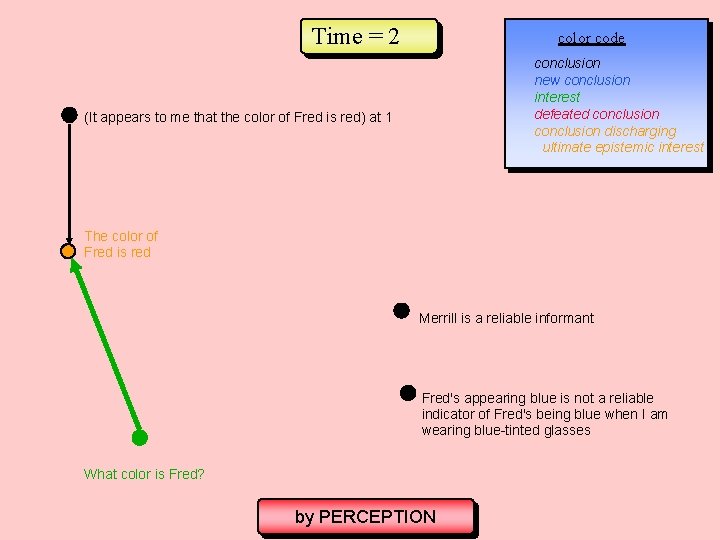 Time = 2

color code

conclusion
new conclusion
interest
defeated conclusion
conclusion discharging
ultimate epistemic interest

(It appears to me that the color of Fred is red) at 1

The color of Fred is red

Merrill is a reliable informant

Fred's appearing blue is not a reliable indicator of Fred's being blue when I am wearing blue-tinted glasses

What color is Fred?

by PERCEPTION